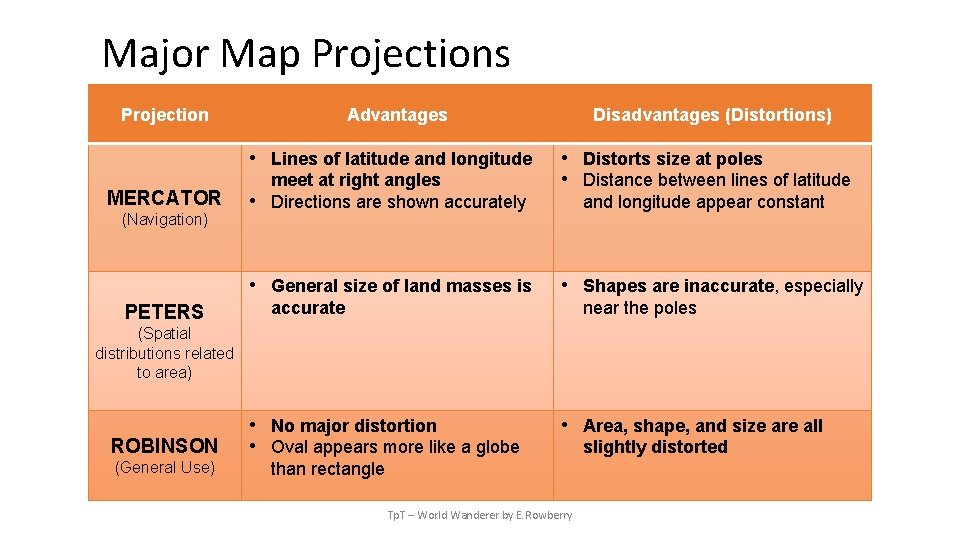 Major Map Projections

| Projection | Advantages | Disadvantages (Distortions) |
|---|---|---|
| MERCATOR (Navigation) | • Lines of latitude and longitude meet at right angles • Directions are shown accurately | • Distorts size at poles • Distance between lines of latitude and longitude appear constant |
| PETERS (Spatial distributions related to area) | • General size of land masses is accurate | • Shapes are inaccurate, especially near the poles |
| ROBINSON (General Use) | • No major distortion • Oval appears more like a globe than rectangle | • Area, shape, and size are all slightly distorted |

TpT – World Wanderer by E.Rowberry